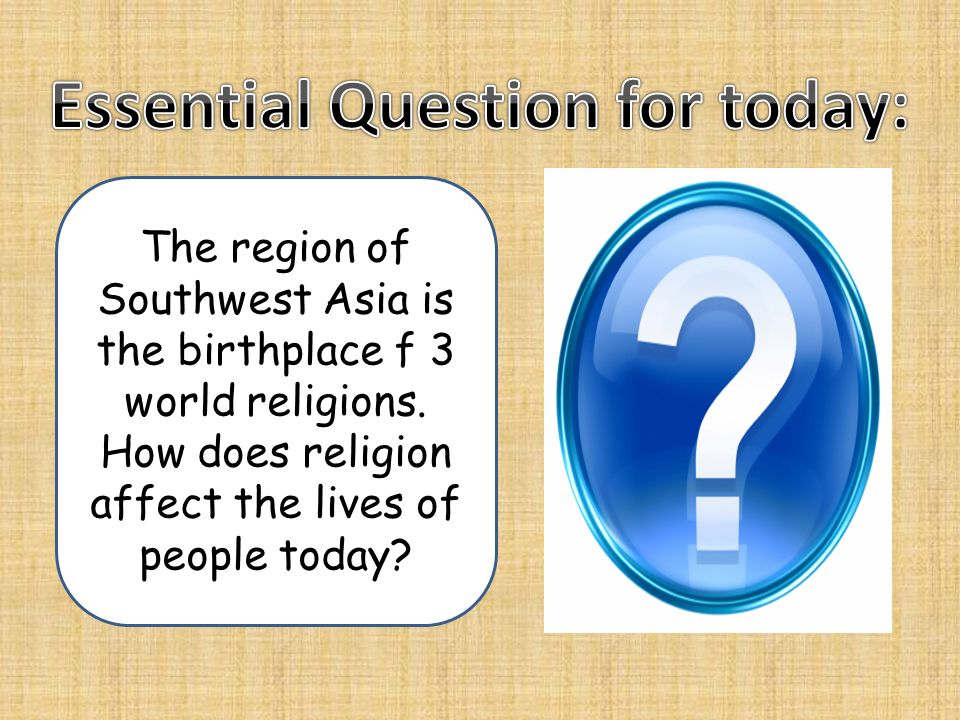 Essential Question for today:

The region of Southwest Asia is the birthplace f 3 world religions. How does religion affect the lives of people today?

?